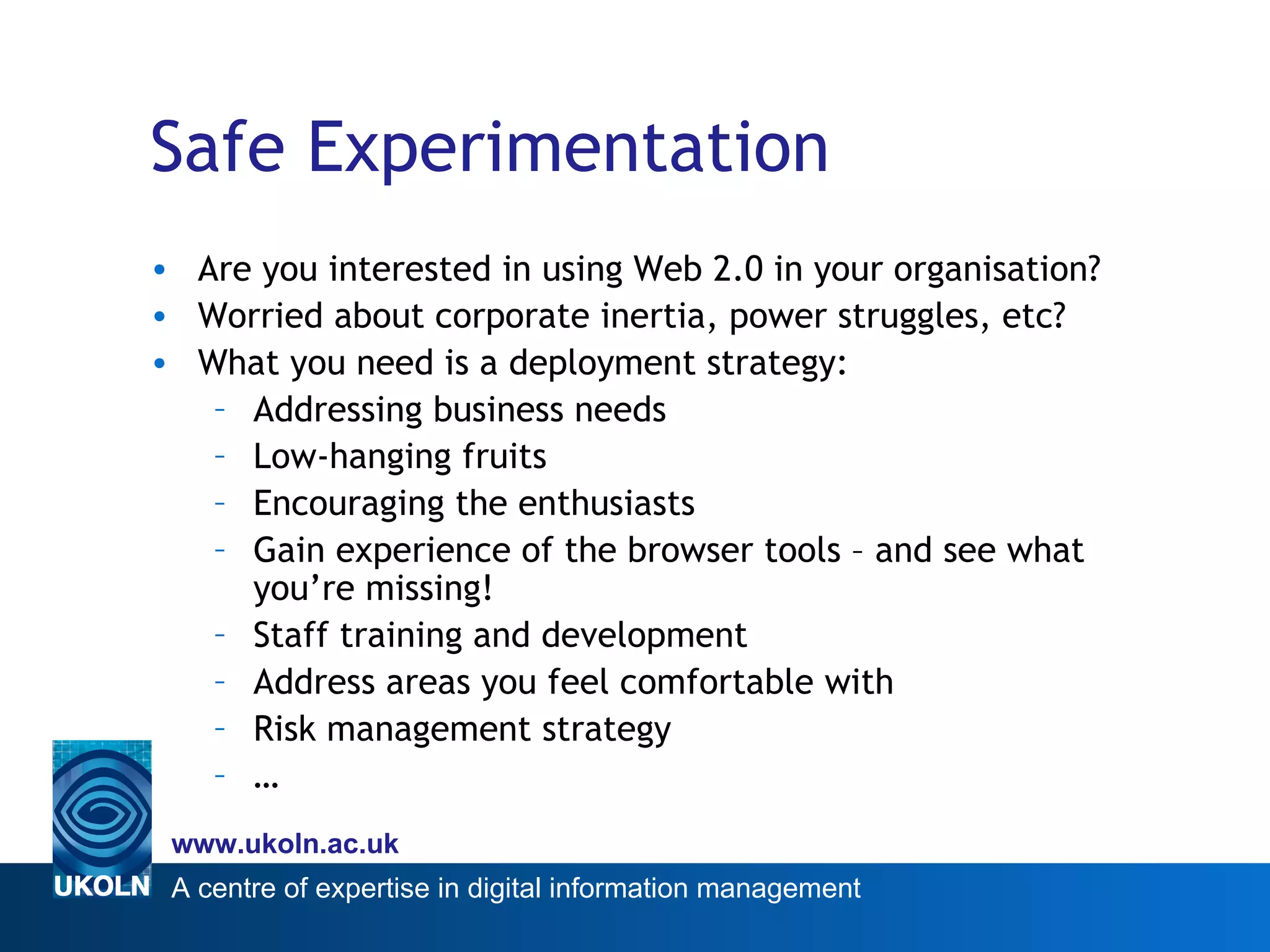 Safe Experimentation

• Are you interested in using Web 2.0 in your organisation?
• Worried about corporate inertia, power struggles, etc?
• What you need is a deployment strategy:
– Addressing business needs
– Low-hanging fruits
– Encouraging the enthusiasts
– Gain experience of the browser tools – and see what you’re missing!
– Staff training and development
– Address areas you feel comfortable with
– Risk management strategy
– …

www.ukoln.ac.uk
UKOLN A centre of expertise in digital information management